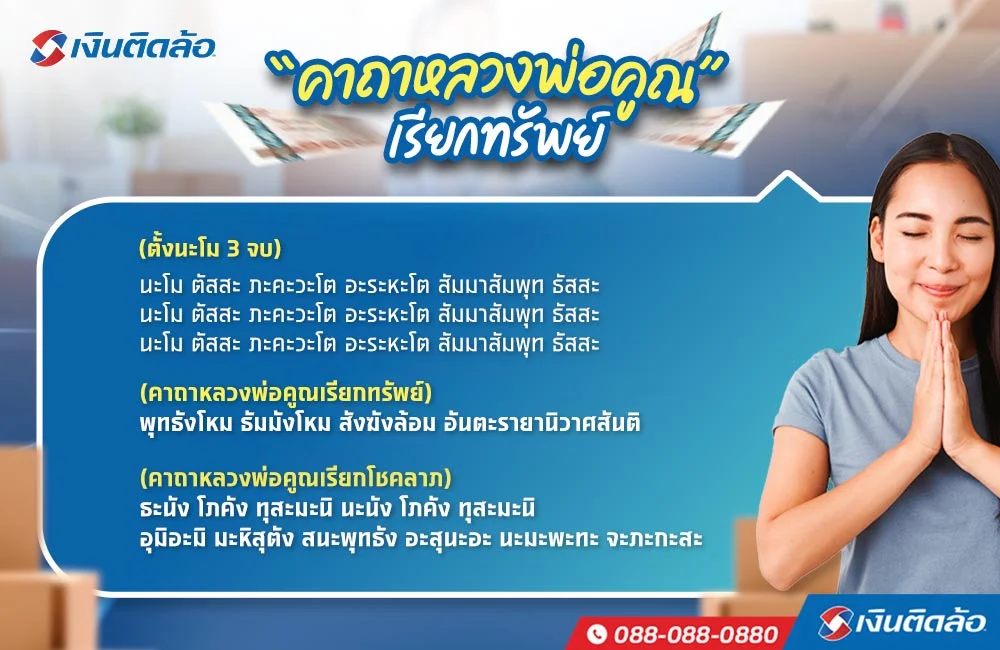 เงินติดล้อ

"คาถาหลวงพ่อคูณ" เรียกทรัพย์

(ตั้งนะโม 3 จบ)
นะโม ตัสสะ ภะคะวะโต อะระหะโต สัมมาสัมพุท ธัสสะ
นะโม ตัสสะ ภะคะวะโต อะระหะโต สัมมาสัมพุท ธัสสะ
นะโม ตัสสะ ภะคะวะโต อะระหะโต สัมมาสัมพุท ธัสสะ

(คาถาหลวงพ่อคูณเรียกทรัพย์)
พุทธังโหม ธัมมังโหม สังฆังล้อม อันตะรายานิวาศสันติ

(คาถาหลวงพ่อคูณเรียกโชคลาภ)
ธะนัง โภคัง ทุสะมะนิ นะนัง โภคัง ทุสะมะนิ
อุมิอะมิ มะหิสุตัง สนะพุทธัง อะสุนะอะ นะมะพะทะ จะภะกะสะ

088-088-0880

เงินติดล้อ